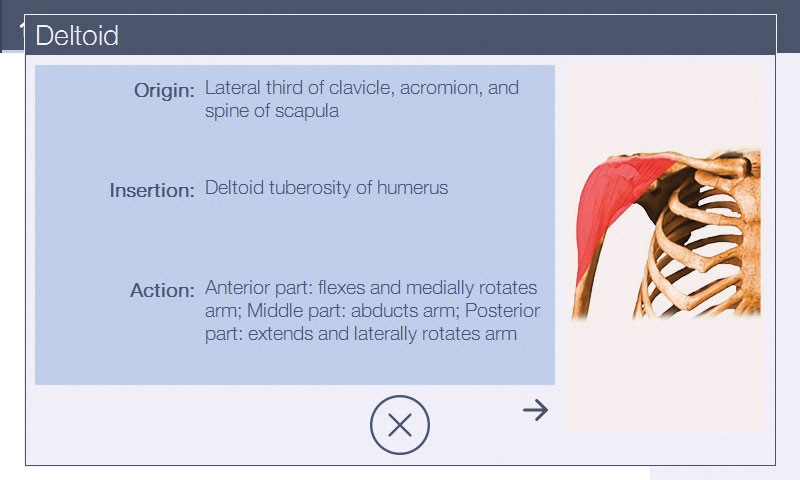 Deltoid

Origin: Lateral third of clavicle, acromion, and spine of scapula

Insertion: Deltoid tuberosity of humerus

Action: Anterior part: flexes and medially rotates arm; Middle part: abducts arm; Posterior part: extends and laterally rotates arm